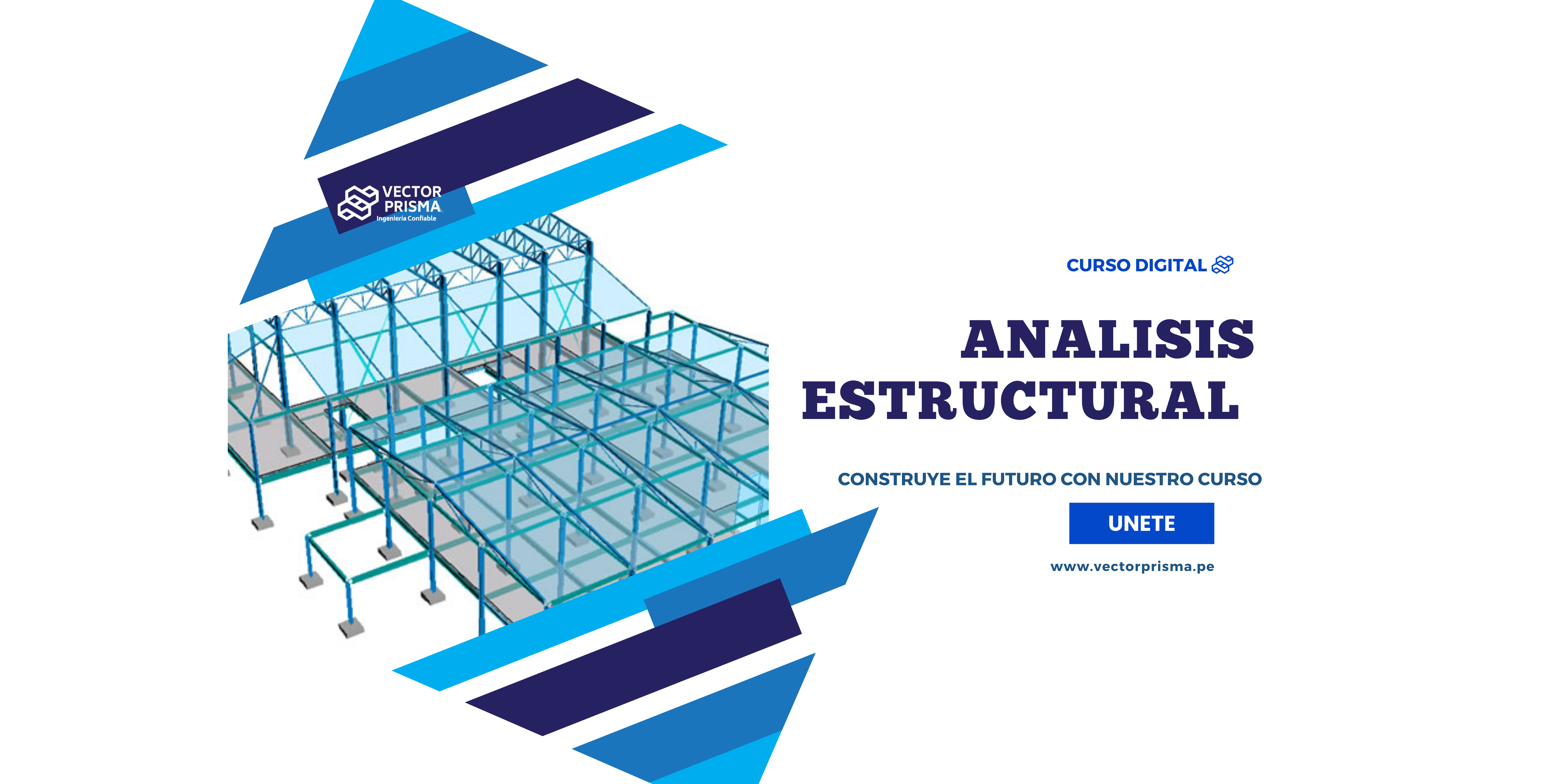 VECTOR PRISMA
Ingeniería Confiable

CURSO DIGITAL

ANALISIS ESTRUCTURAL

CONSTRUYE EL FUTURO CON NUESTRO CURSO

UNETE

www.vectorprisma.pe